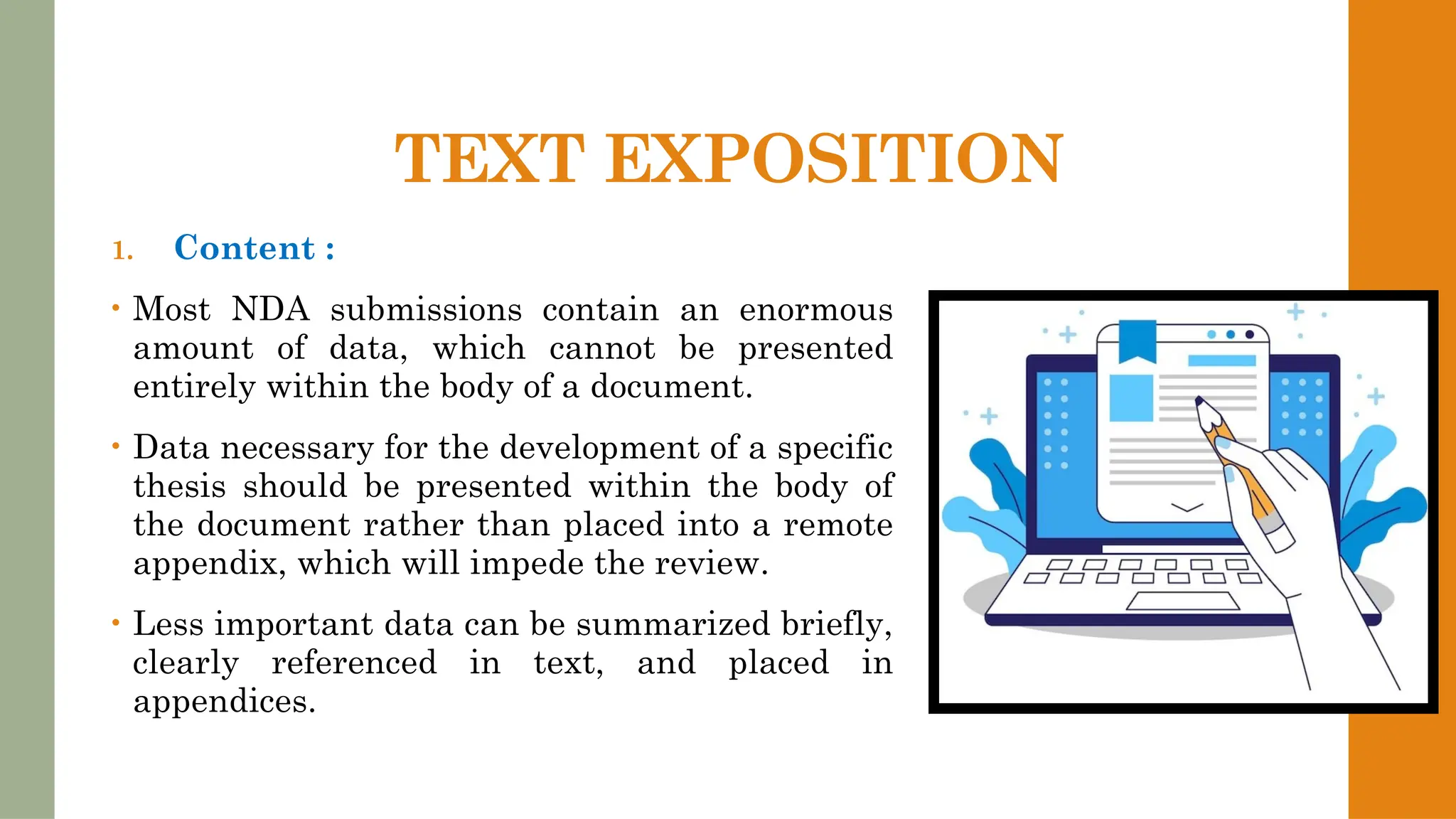 TEXT EXPOSITION

1. Content :

• Most NDA submissions contain an enormous amount of data, which cannot be presented entirely within the body of a document.

• Data necessary for the development of a specific thesis should be presented within the body of the document rather than placed into a remote appendix, which will impede the review.

• Less important data can be summarized briefly, clearly referenced in text, and placed in appendices.